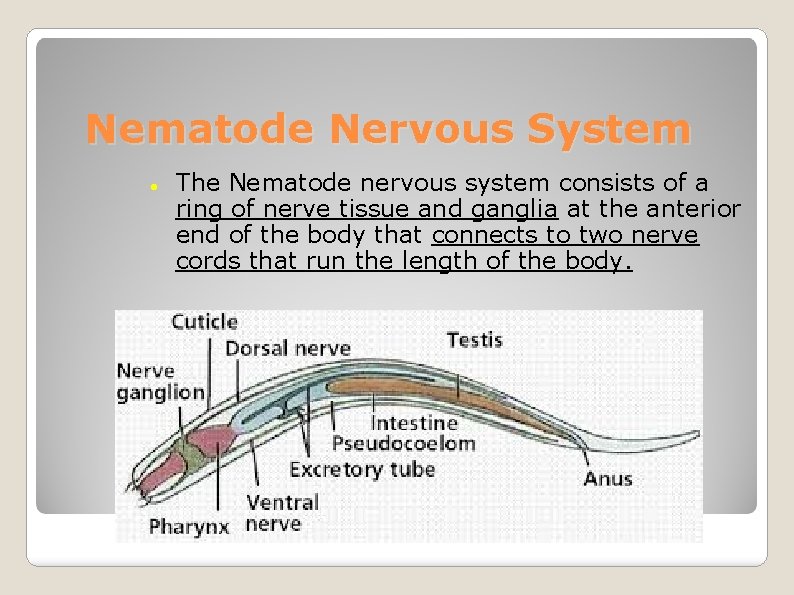 Nematode Nervous System

The Nematode nervous system consists of a ring of nerve tissue and ganglia at the anterior end of the body that connects to two nerve cords that run the length of the body.

Cuticle
Dorsal nerve
Testis
Nerve ganglion
Intestine
Pseudocoelom
Excretory tube
Anus
Ventral nerve
Pharynx